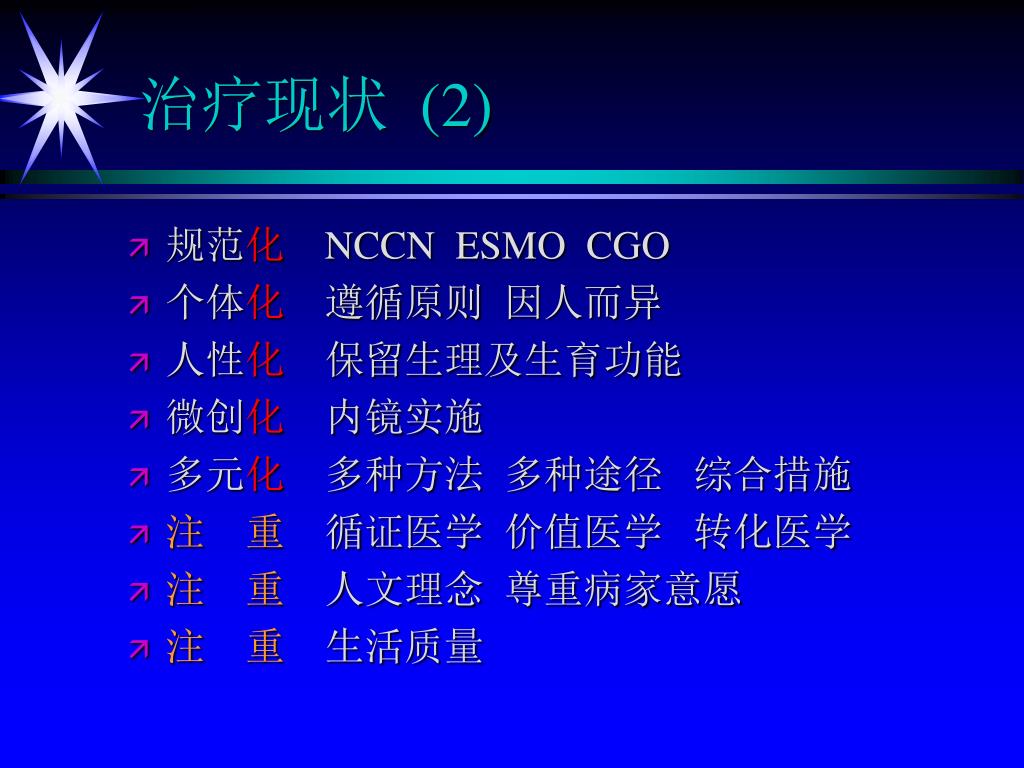 治疗现状 (2)

规范化 NCCN ESMO CGO
个体化 遵循原则 因人而异
人性化 保留生理及生育功能
微创化 内镜实施
多元化 多种方法 多种途径 综合措施
注 重 循证医学 价值医学 转化医学
注 重 人文理念 尊重病家意愿
注 重 生活质量